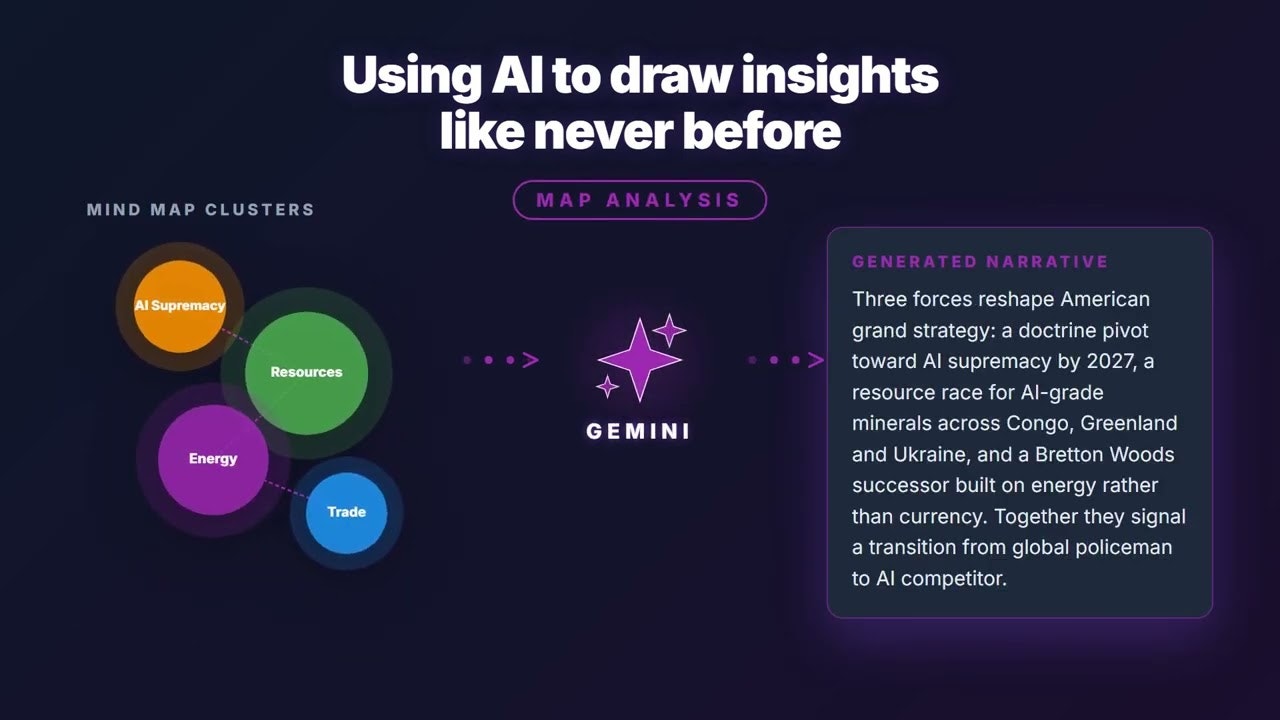 Using AI to draw insights like never before

MAP ANALYSIS

MIND MAP CLUSTERS

AI Supremacy

Resources

Energy

Trade

GEMINI

GENERATED NARRATIVE

Three forces reshape American grand strategy: a doctrine pivot toward AI supremacy by 2027, a resource race for AI-grade minerals across Congo, Greenland and Ukraine, and a Bretton Woods successor built on energy rather than currency. Together they signal a transition from global policeman to AI competitor.